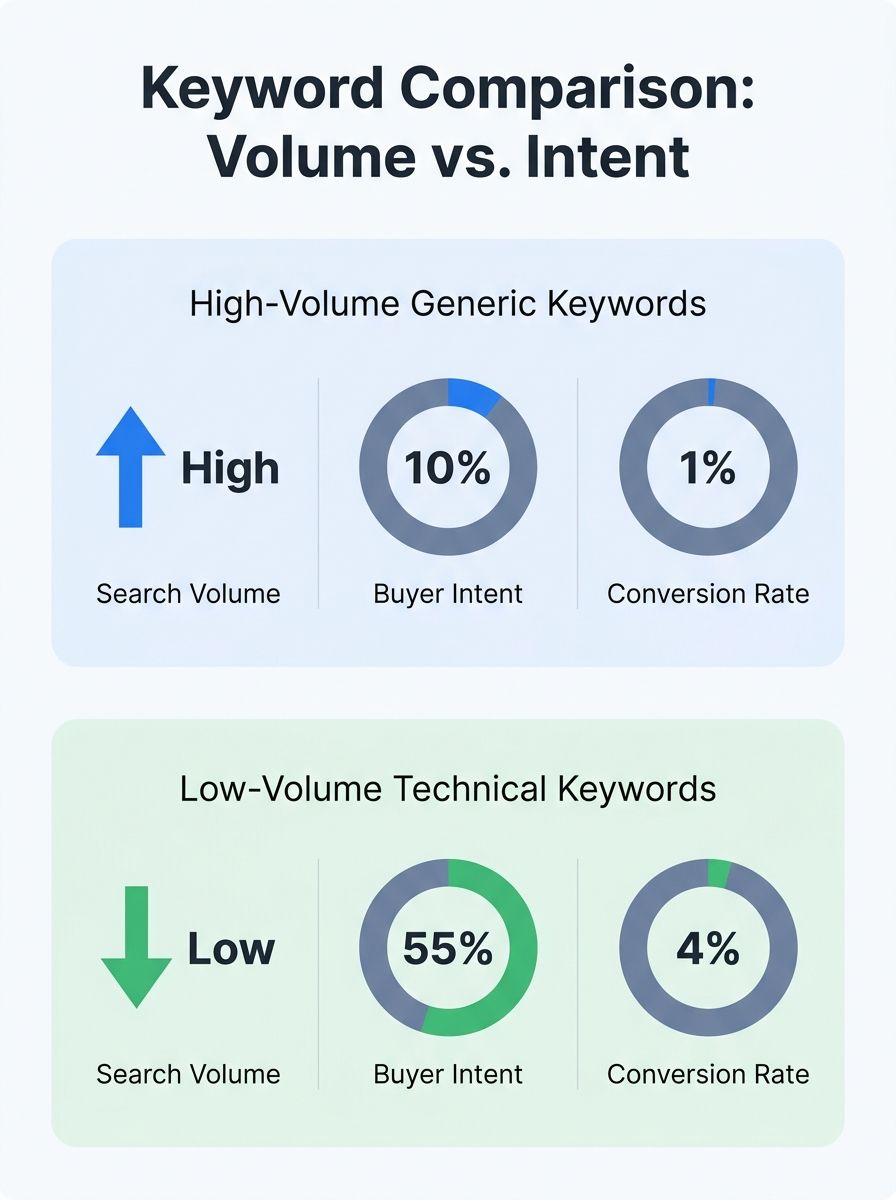 Keyword Comparison: Volume vs. Intent

High-Volume Generic Keywords

High
Search Volume

10%
Buyer Intent

1%
Conversion Rate

Low-Volume Technical Keywords

Low
Search Volume

55%
Buyer Intent

4%
Conversion Rate